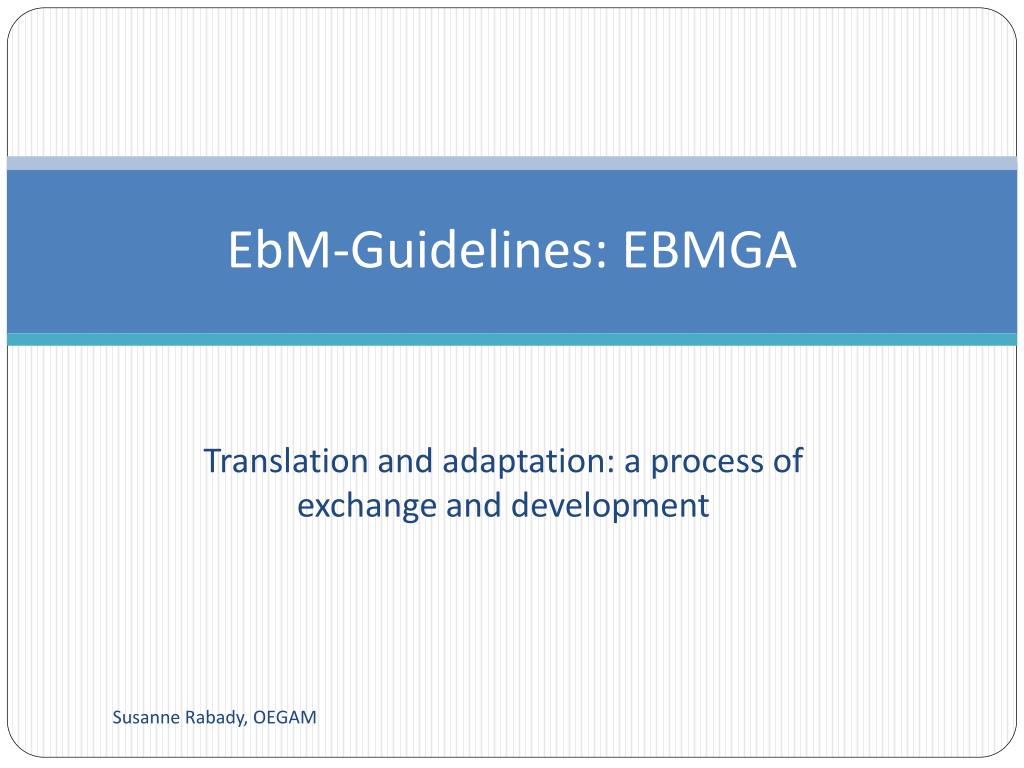 EbM-Guidelines: EBMGA

Translation and adaptation: a process of exchange and development

Susanne Rabady, OEGAM